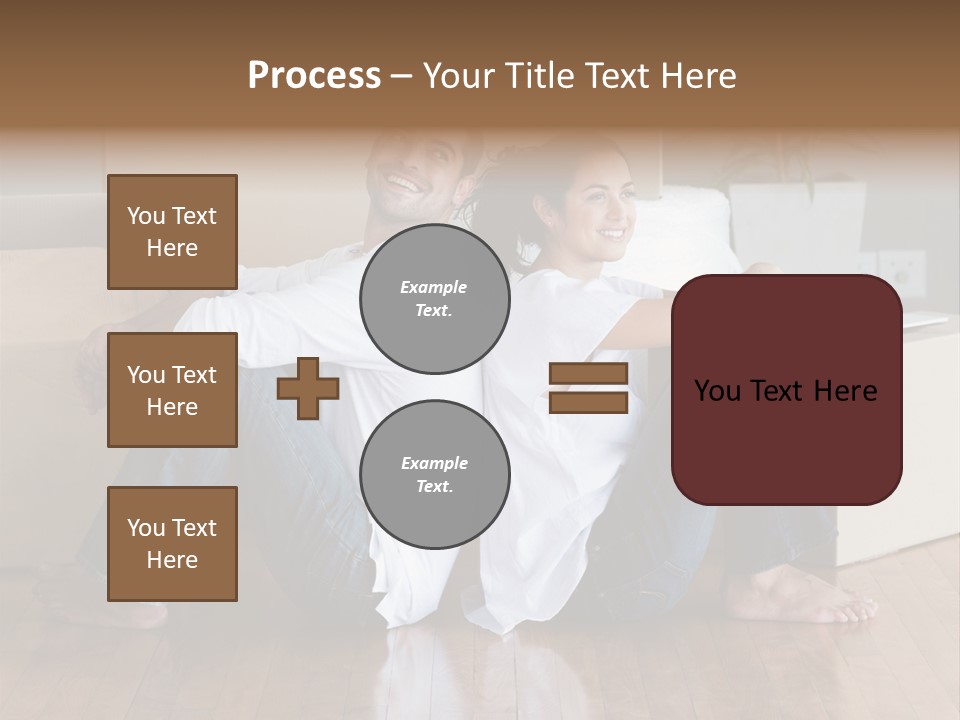 Process – Your Title Text Here

You Text Here

You Text Here

You Text Here

Example Text.

Example Text.

You Text Here